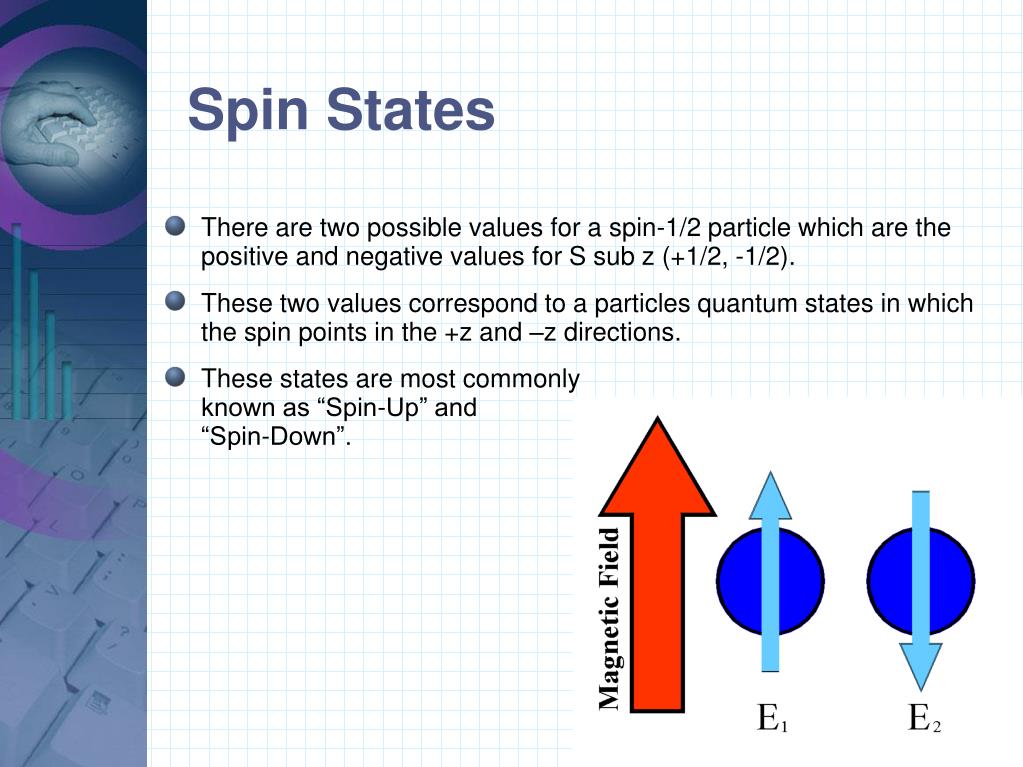 Spin States

There are two possible values for a spin-1/2 particle which are the positive and negative values for S sub z (+1/2, -1/2).

These two values correspond to a particles quantum states in which the spin points in the +z and –z directions.

These states are most commonly known as “Spin-Up” and “Spin-Down”.

Magnetic Field

$E_1$

$E_2$